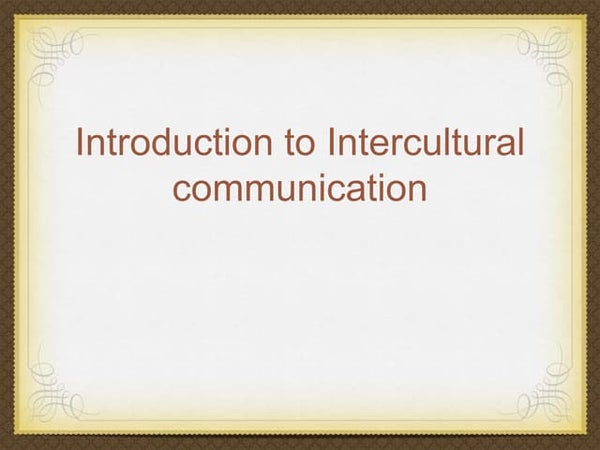 Introduction to Intercultural communication